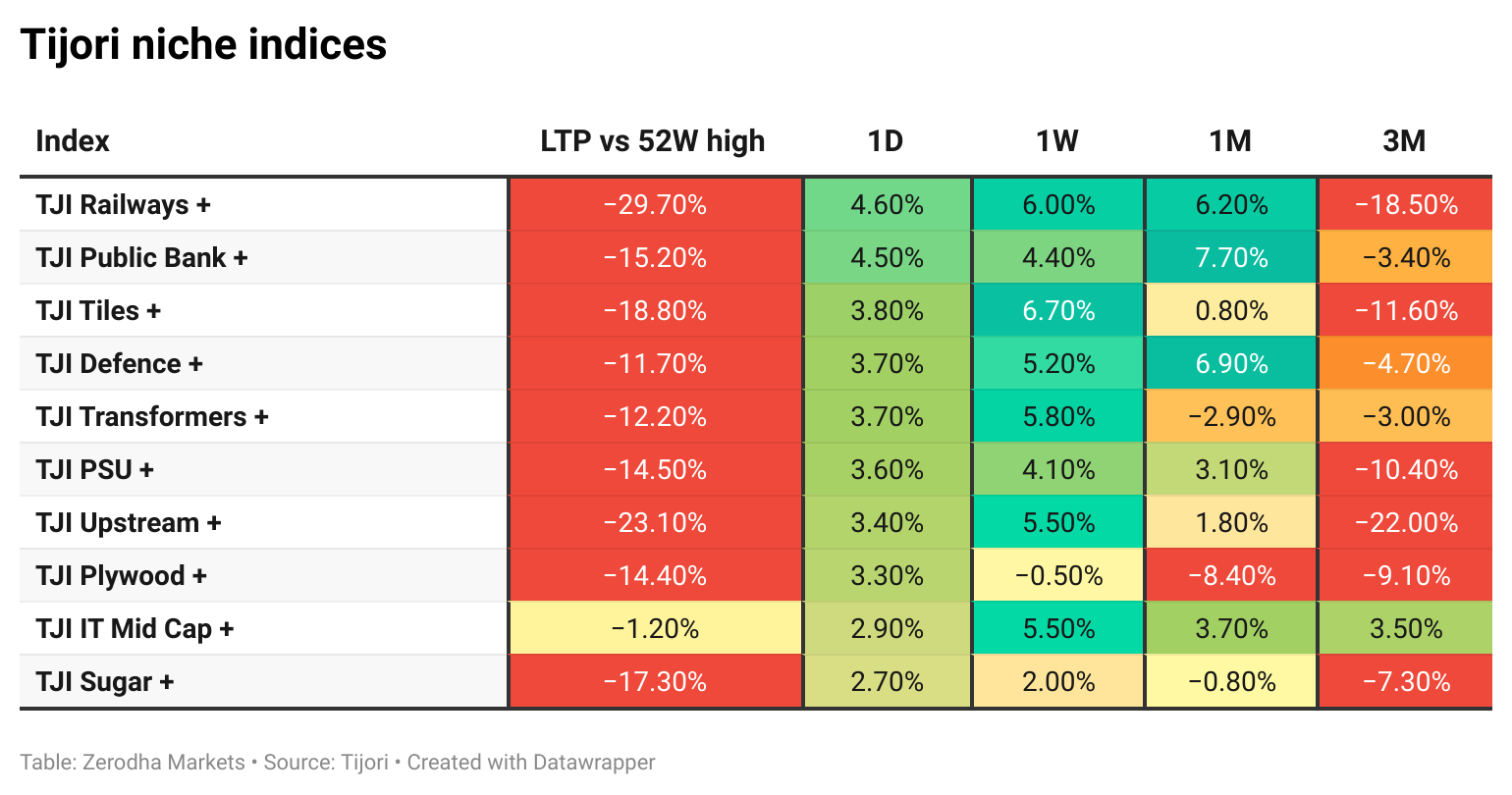 Tijori niche indices

| Index | LTP vs 52W high | 1D | 1W | 1M | 3M |
|---|---|---|---|---|---|
| TJI Railways + | −29.70% | 4.60% | 6.00% | 6.20% | −18.50% |
| TJI Public Bank + | −15.20% | 4.50% | 4.40% | 7.70% | −3.40% |
| TJI Tiles + | −18.80% | 3.80% | 6.70% | 0.80% | −11.60% |
| TJI Defence + | −11.70% | 3.70% | 5.20% | 6.90% | −4.70% |
| TJI Transformers + | −12.20% | 3.70% | 5.80% | −2.90% | −3.00% |
| TJI PSU + | −14.50% | 3.60% | 4.10% | 3.10% | −10.40% |
| TJI Upstream + | −23.10% | 3.40% | 5.50% | 1.80% | −22.00% |
| TJI Plywood + | −14.40% | 3.30% | −0.50% | −8.40% | −9.10% |
| TJI IT Mid Cap + | −1.20% | 2.90% | 5.50% | 3.70% | 3.50% |
| TJI Sugar + | −17.30% | 2.70% | 2.00% | −0.80% | −7.30% |

Table: Zerodha Markets • Source: Tijori • Created with Datawrapper